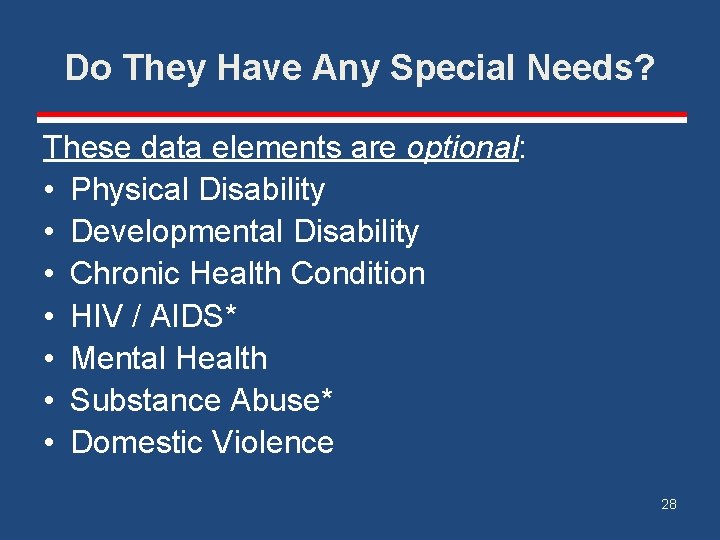 Do They Have Any Special Needs?

These data elements are optional:
• Physical Disability
• Developmental Disability
• Chronic Health Condition
• HIV / AIDS*
• Mental Health
• Substance Abuse*
• Domestic Violence

28